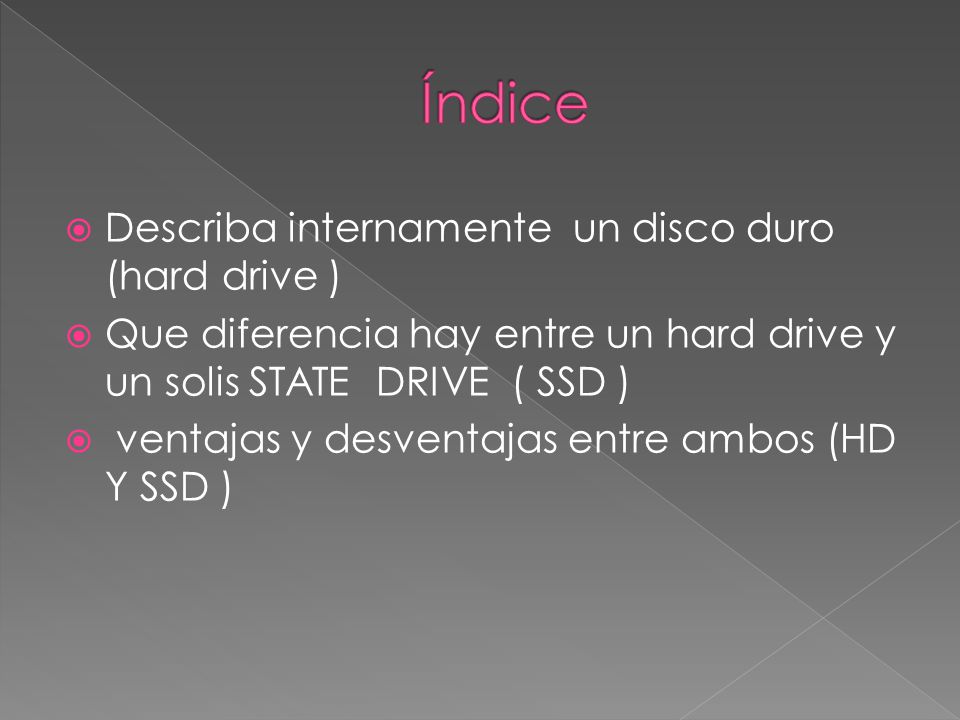 Índice

Describa internamente un disco duro (hard drive )

Que diferencia hay entre un hard drive y un solis STATE DRIVE ( SSD )

ventajas y desventajas entre ambos (HD Y SSD )